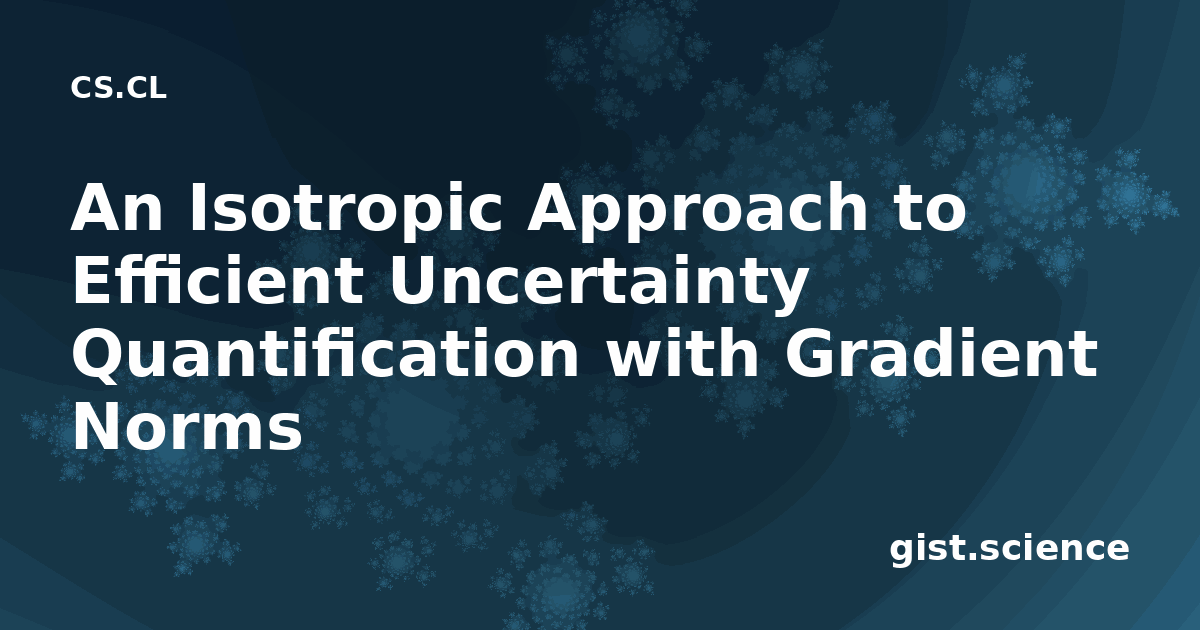 CS.CL

An Isotropic Approach to Efficient Uncertainty Quantification with Gradient Norms

gist.science